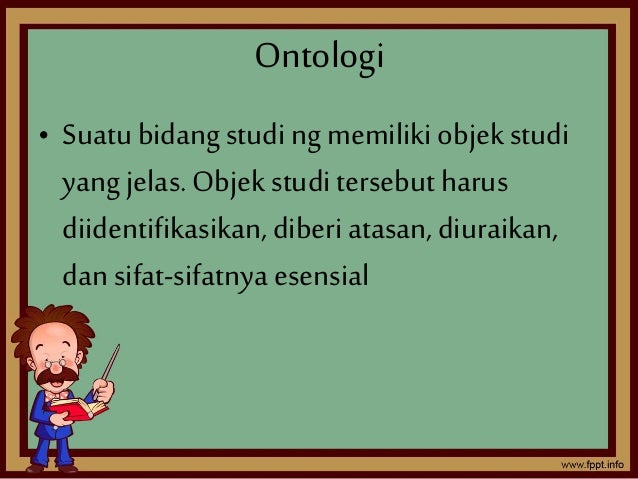 Ontologi

• Suatu bidang studi ng memiliki objek studi yang jelas. Objek studi tersebut harus diidentifikasikan, diberi atasan, diuraikan, dan sifat-sifatnya esensial

www.fppt.info